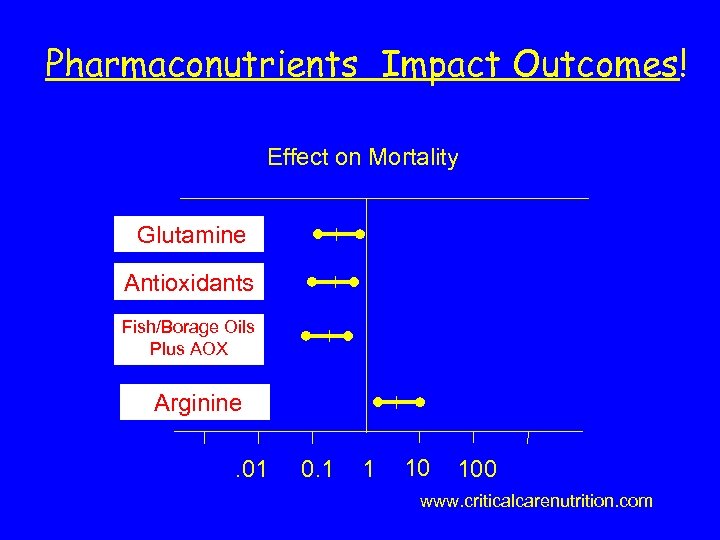 Pharmaconutrients Impact Outcomes!

Effect on Mortality

Glutamine

Antioxidants

Fish/Borage Oils Plus AOX

Arginine

.01 0.1 1 10 100

www.criticalcarenutrition.com